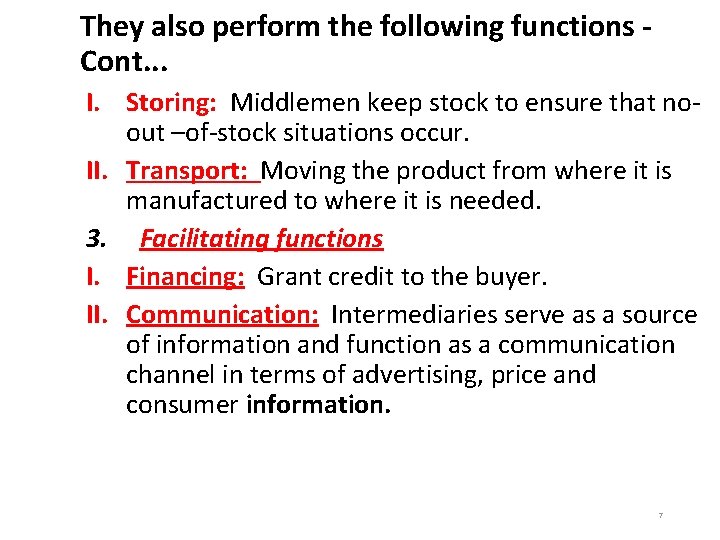 They also perform the following functions - Cont...

I. Storing: Middlemen keep stock to ensure that no-out –of-stock situations occur.

II. Transport: Moving the product from where it is manufactured to where it is needed.

3. Facilitating functions

I. Financing: Grant credit to the buyer.

II. Communication: Intermediaries serve as a source of information and function as a communication channel in terms of advertising, price and consumer information.

7